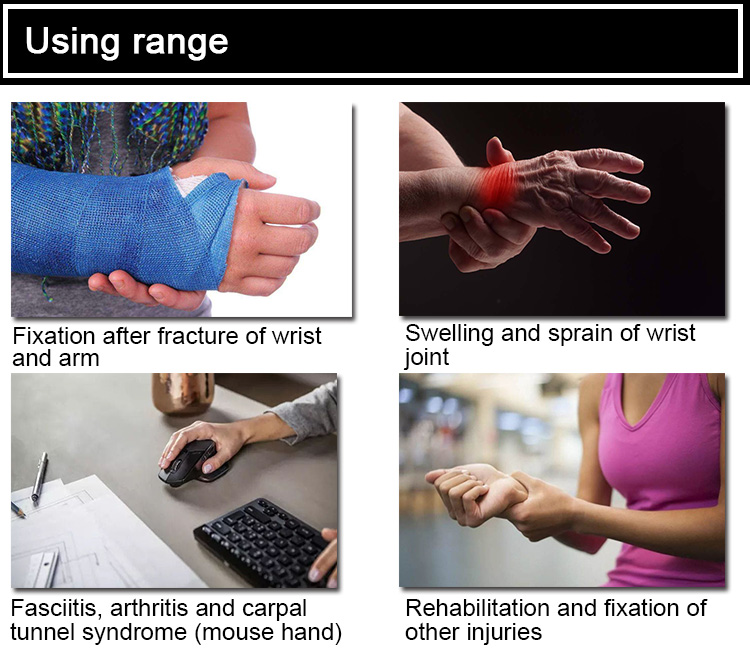 Using range

Fixation after fracture of wrist and arm

Swelling and sprain of wrist joint

Fasciitis, arthritis and carpal tunnel syndrome (mouse hand)

Rehabilitation and fixation of other injuries